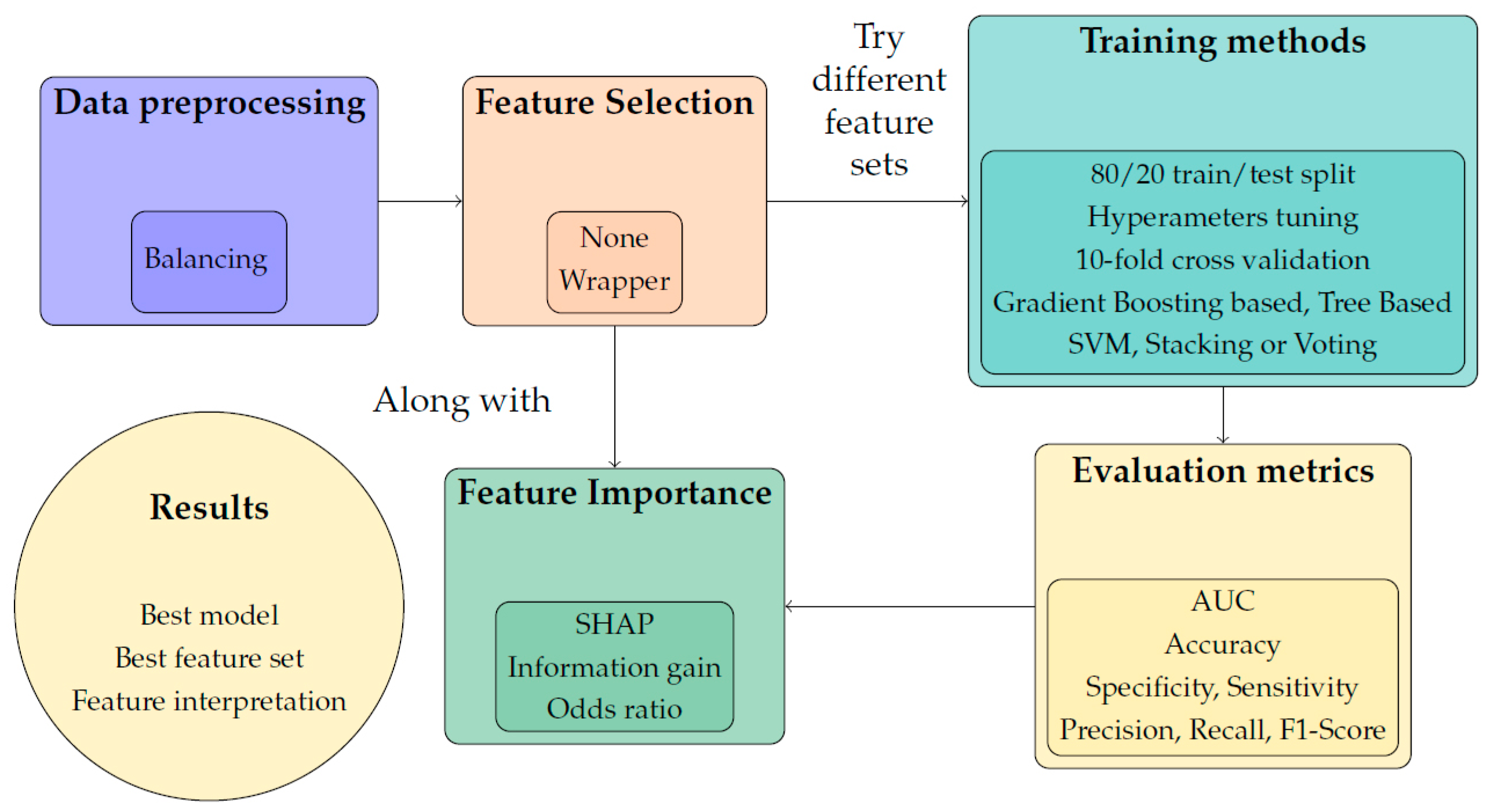 Data preprocessing

Balancing

Feature Selection

None
Wrapper

Try different feature sets

Training methods

80/20 train/test split
Hyperameters tuning
10-fold cross validation
Gradient Boosting based, Tree Based
SVM, Stacking or Voting

Along with

Evaluation metrics

AUC
Accuracy
Specificity, Sensitivity
Precision, Recall, F1-Score

Feature Importance

SHAP
Information gain
Odds ratio

Results

Best model
Best feature set
Feature interpretation